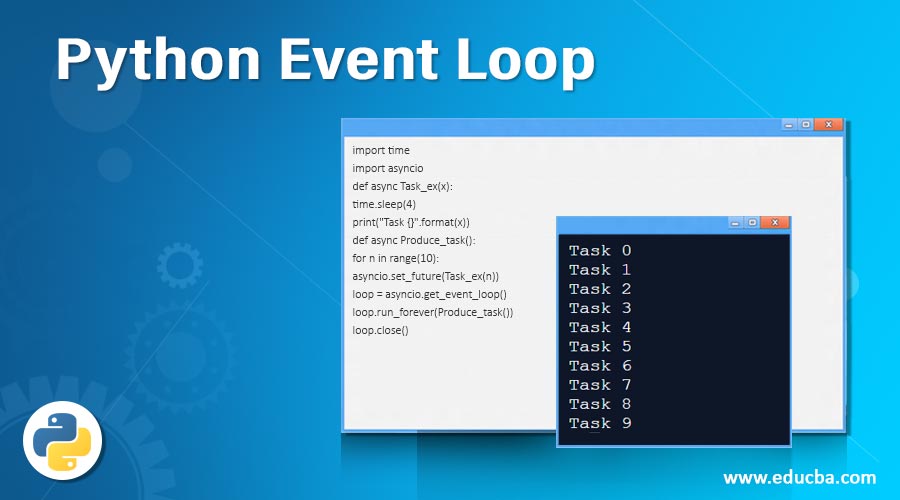 Python Event Loop

import time
import asyncio
def async Task_ex(x):
time.sleep(4)
print("Task {}".format(x))
def async Produce_task():
for n in range(10):
asyncio.set_future(Task_ex(n))
loop = asyncio.get_event_loop()
loop.run_forever(Produce_task())
loop.close()

Task 0
Task 1
Task 2
Task 3
Task 4
Task 5
Task 6
Task 7
Task 8
Task 9

www.educba.com